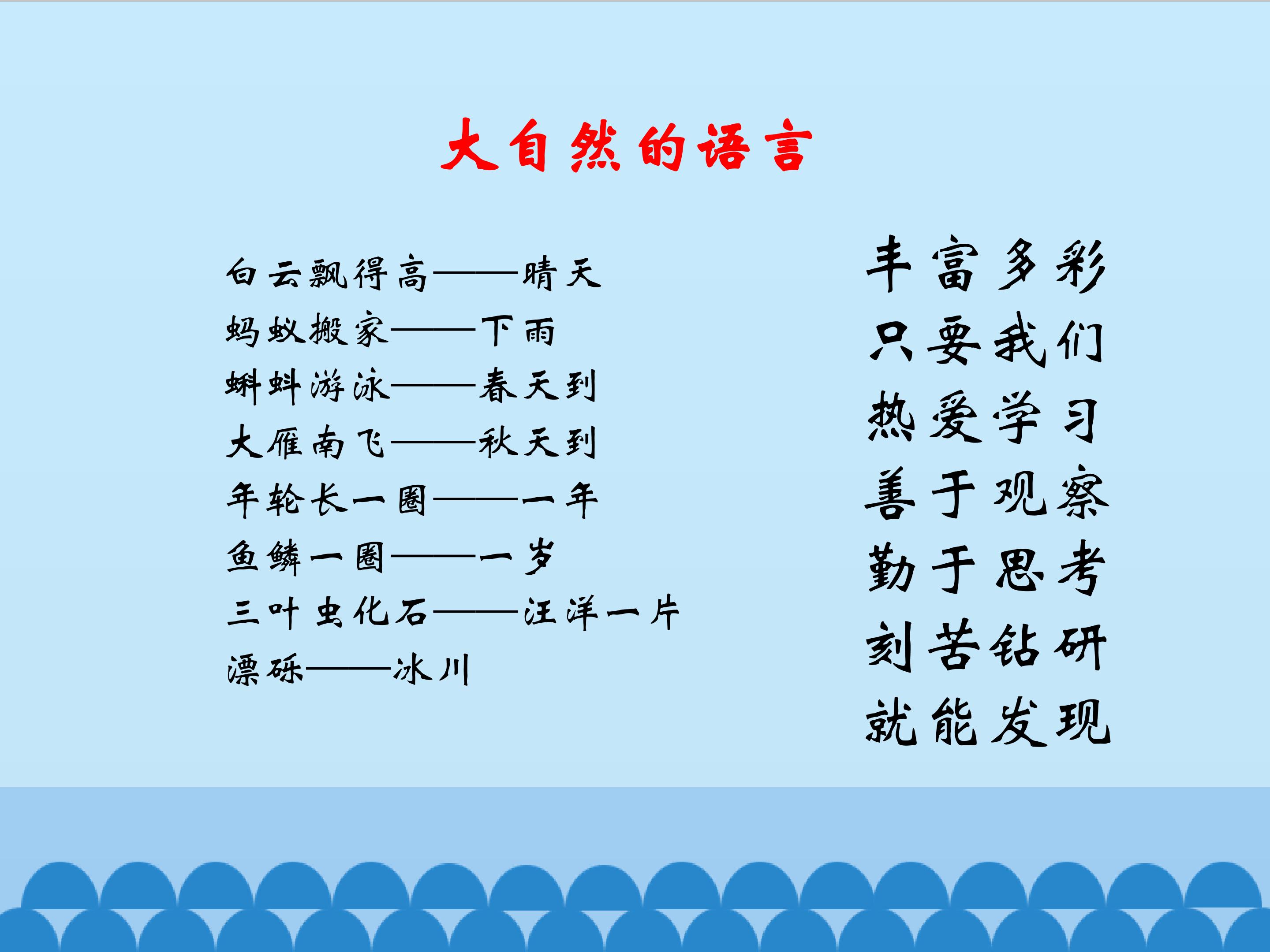 大自然的语言

白云飘得高——晴天
蚂蚁搬家——下雨
蝌蚪游泳——春天到
大雁南飞——秋天到
年轮长一圈——一年
鱼鳞一圈——一岁
三叶虫化石——汪洋一片
漂砾——冰川

丰富多彩
只要我们
热爱学习
善于观察
勤于思考
刻苦钻研
就能发现